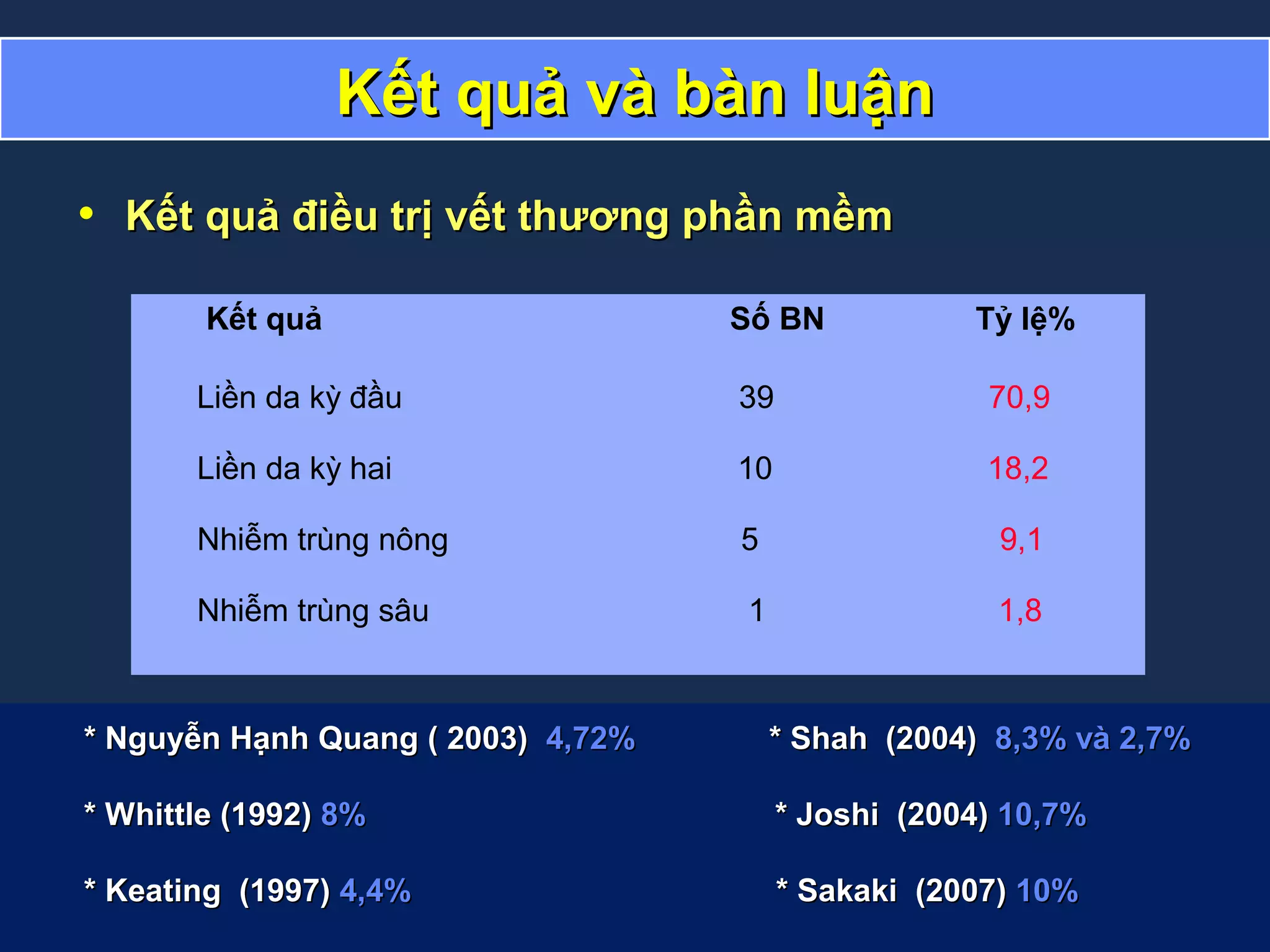 Kết quả và bàn luận

• Kết quả điều trị vết thương phần mềm

| Kết quả | Số BN | Tỷ lệ% |
|---|---|---|
| Liền da kỳ đầu | 39 | 70,9 |
| Liền da kỳ hai | 10 | 18,2 |
| Nhiễm trùng nông | 5 | 9,1 |
| Nhiễm trùng sâu | 1 | 1,8 |

* Nguyễn Hạnh Quang ( 2003) 4,72%

* Whittle (1992) 8%

* Keating (1997) 4,4%

* Shah (2004) 8,3% và 2,7%

* Joshi (2004) 10,7%

* Sakaki (2007) 10%